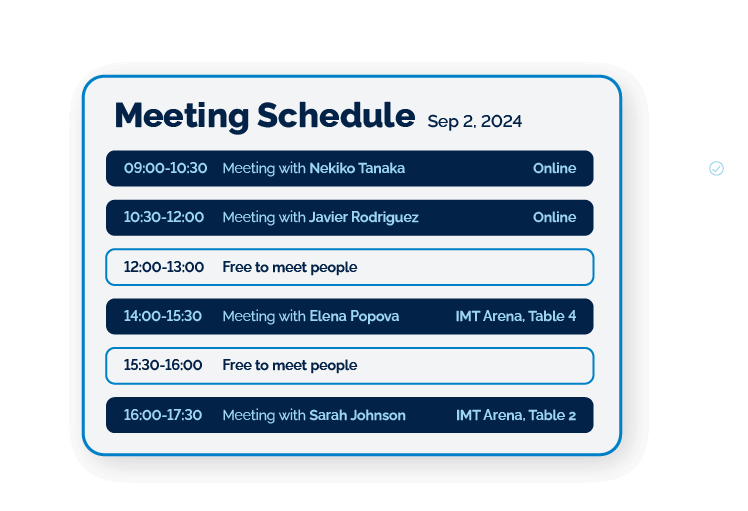 Meeting Schedule Sep 2, 2024

09:00-10:30 Meeting with Nekiko Tanaka Online

10:30-12:00 Meeting with Javier Rodriguez Online

12:00-13:00 Free to meet people

14:00-15:30 Meeting with Elena Popova IMT Arena, Table 4

15:30-16:00 Free to meet people

16:00-17:30 Meeting with Sarah Johnson IMT Arena, Table 2